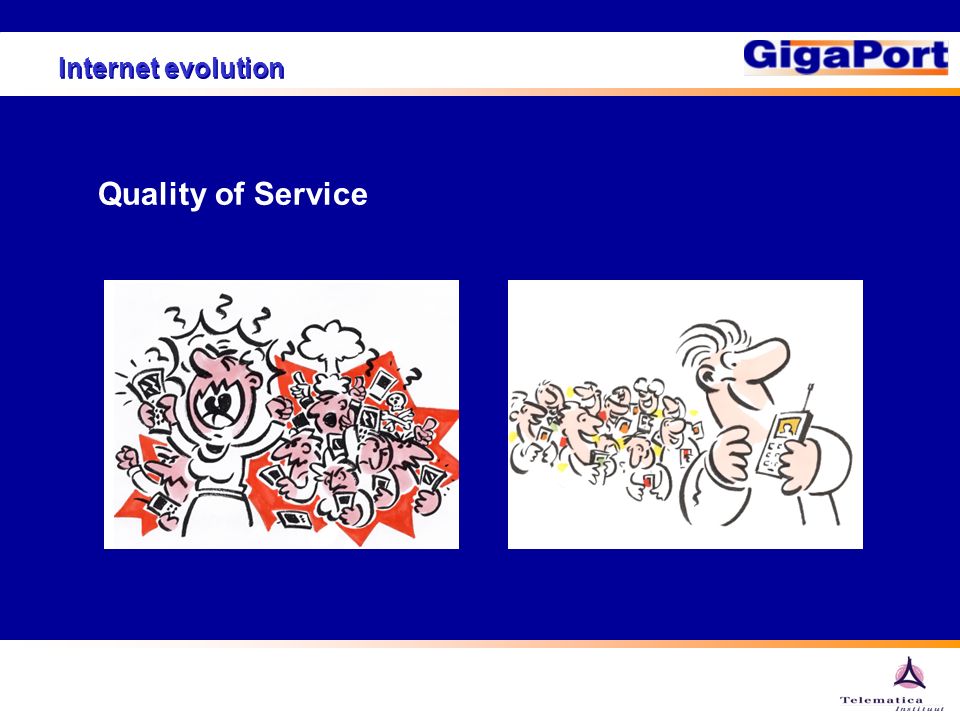 Internet evolution

GigaPort

Quality of Service

Telematica
Instituut